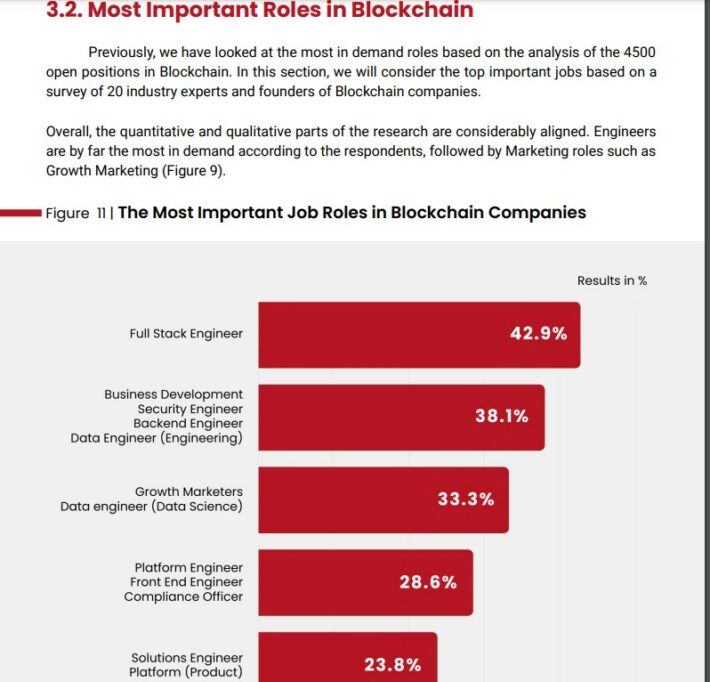 3.2. Most Important Roles in Blockchain

Previously, we have looked at the most in demand roles based on the analysis of the 4500 open positions in Blockchain. In this section, we will consider the top important jobs based on a survey of 20 industry experts and founders of Blockchain companies.

Overall, the quantitative and qualitative parts of the research are considerably aligned. Engineers are by far the most in demand according to the respondents, followed by Marketing roles such as Growth Marketing (Figure 9).

Figure 11 | The Most Important Job Roles in Blockchain Companies

Results in %

Full Stack Engineer
42.9%

Business Development
Security Engineer
Backend Engineer
Data Engineer (Engineering)
38.1%

Growth Marketers
Data engineer (Data Science)
33.3%

Platform Engineer
Front End Engineer
Compliance Officer
28.6%

Solutions Engineer
Platform (Product)
23.8%